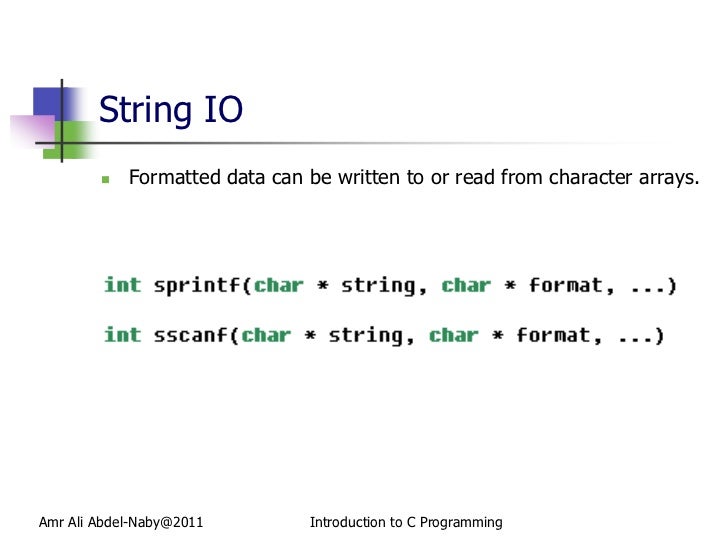 String IO

Formatted data can be written to or read from character arrays.

int sprintf(char * string, char * format, ...)

int sscanf(char * string, char * format, ...)

Amr Ali Abdel-Naby@2011

Introduction to C Programming